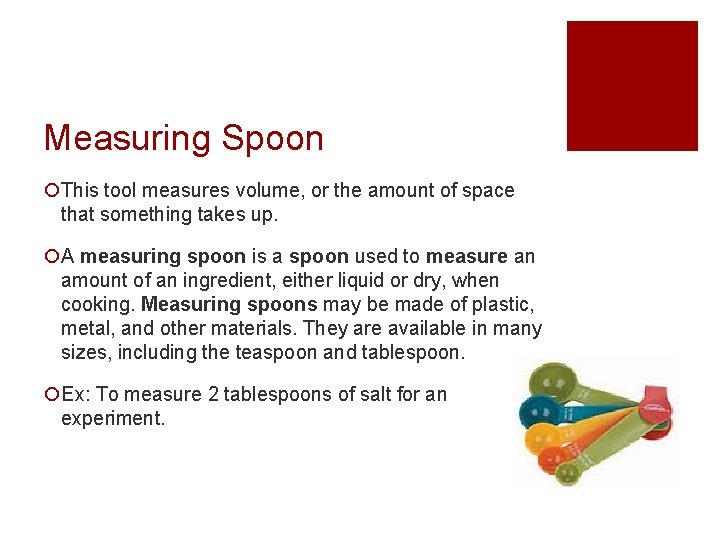 Measuring Spoon

This tool measures volume, or the amount of space that something takes up.

A measuring spoon is a spoon used to measure an amount of an ingredient, either liquid or dry, when cooking. Measuring spoons may be made of plastic, metal, and other materials. They are available in many sizes, including the teaspoon and tablespoon.

Ex: To measure 2 tablespoons of salt for an experiment.